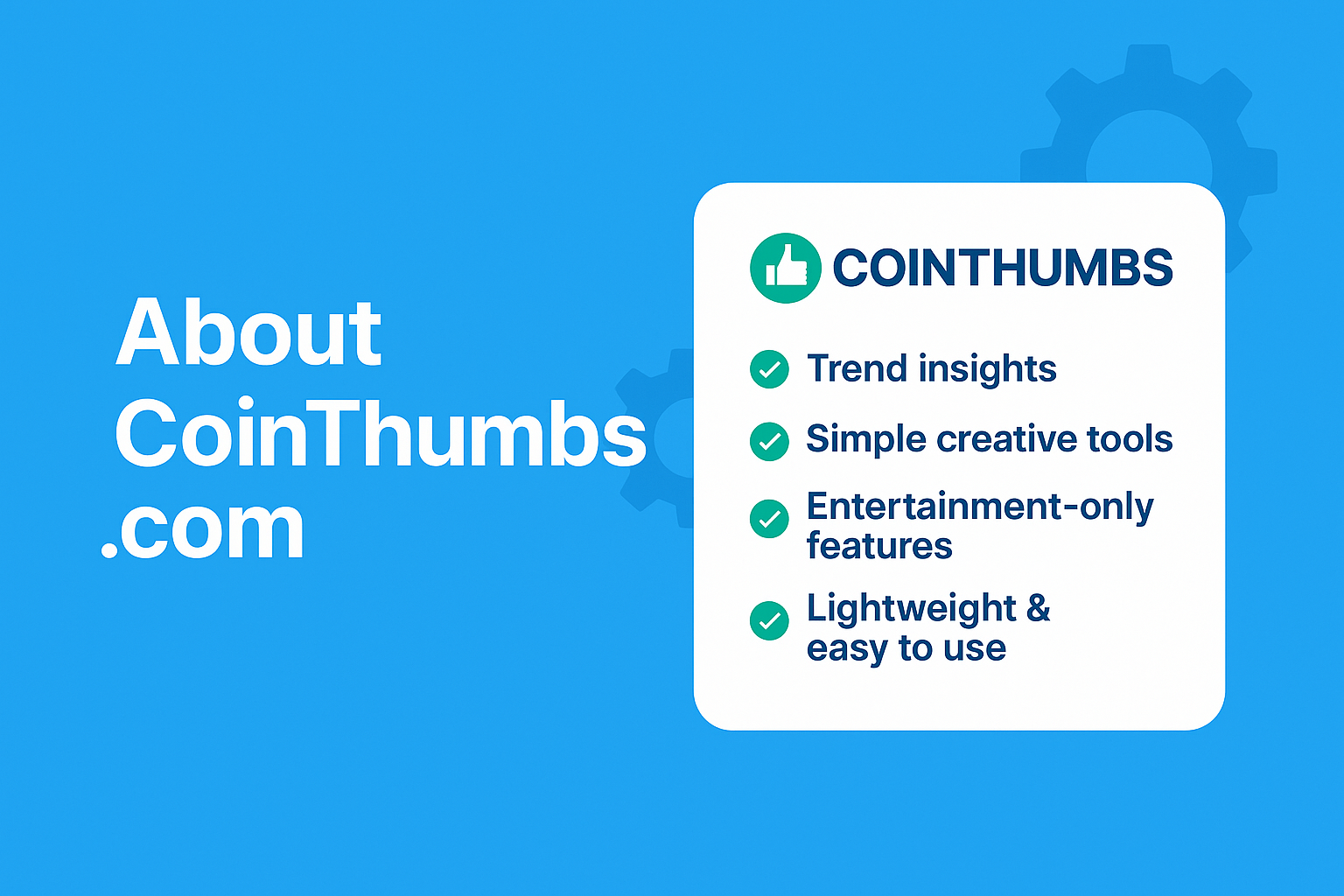 About CoinThumbs .com

COINTHUMBS

Trend insights

Simple creative tools

Entertainment-only features

Lightweight & easy to use